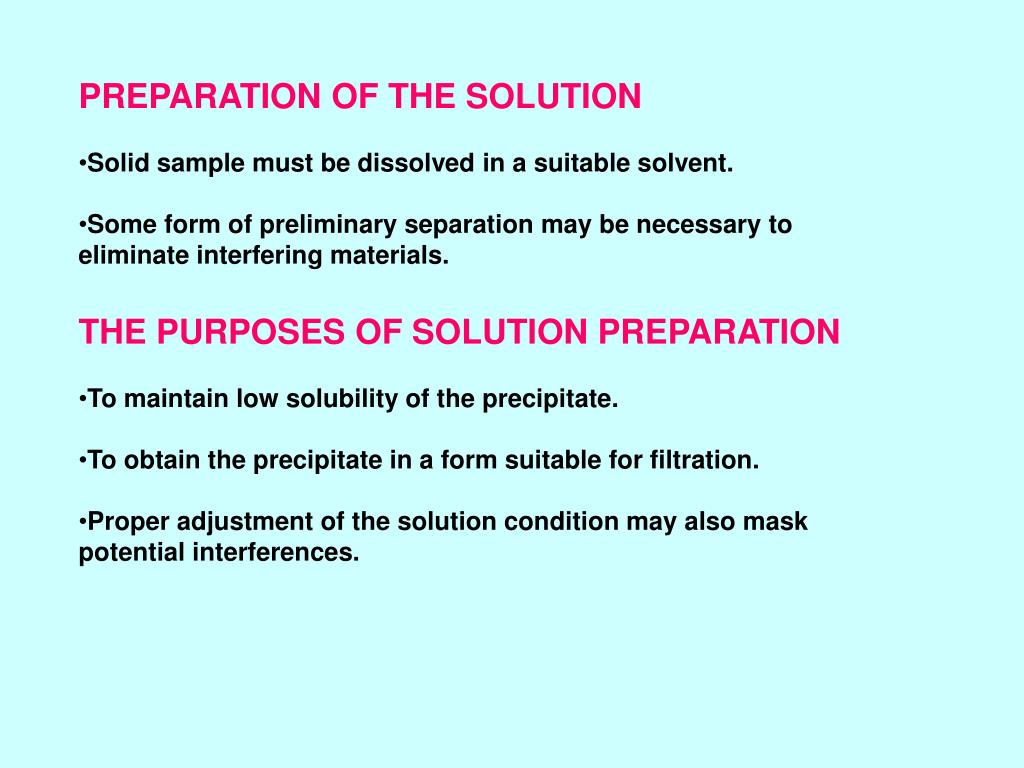 PREPARATION OF THE SOLUTION

•Solid sample must be dissolved in a suitable solvent.

•Some form of preliminary separation may be necessary to eliminate interfering materials.

THE PURPOSES OF SOLUTION PREPARATION

•To maintain low solubility of the precipitate.

•To obtain the precipitate in a form suitable for filtration.

•Proper adjustment of the solution condition may also mask potential interferences.